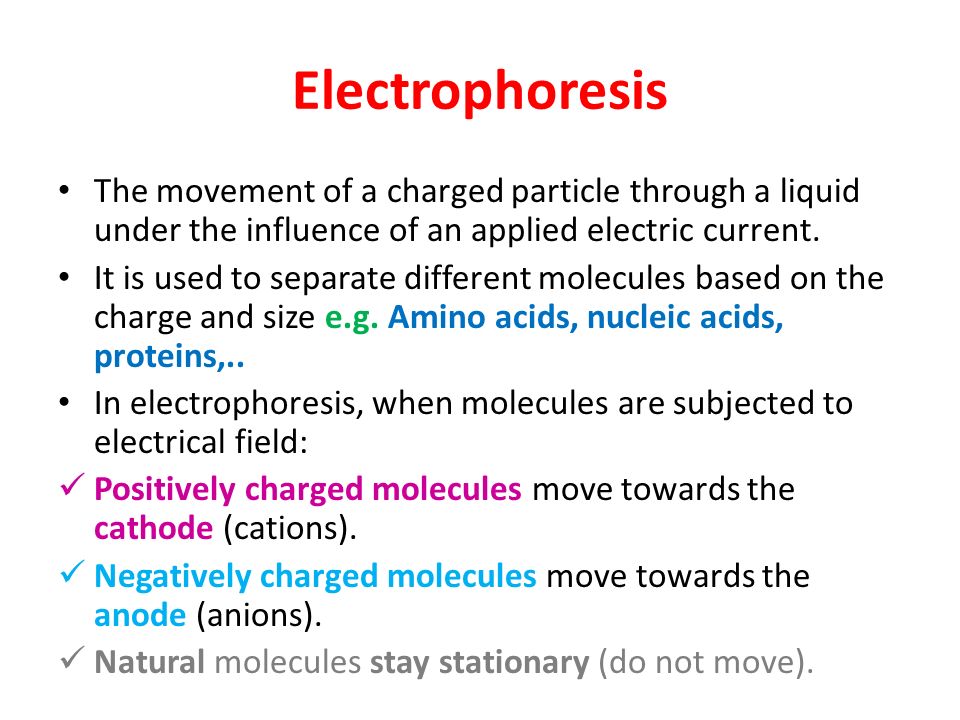 Electrophoresis

• The movement of a charged particle through a liquid under the influence of an applied electric current.

• It is used to separate different molecules based on the charge and size e.g. Amino acids, nucleic acids, proteins,..

• In electrophoresis, when molecules are subjected to electrical field:

✓ Positively charged molecules move towards the cathode (cations).

✓ Negatively charged molecules move towards the anode (anions).

✓ Natural molecules stay stationary (do not move).